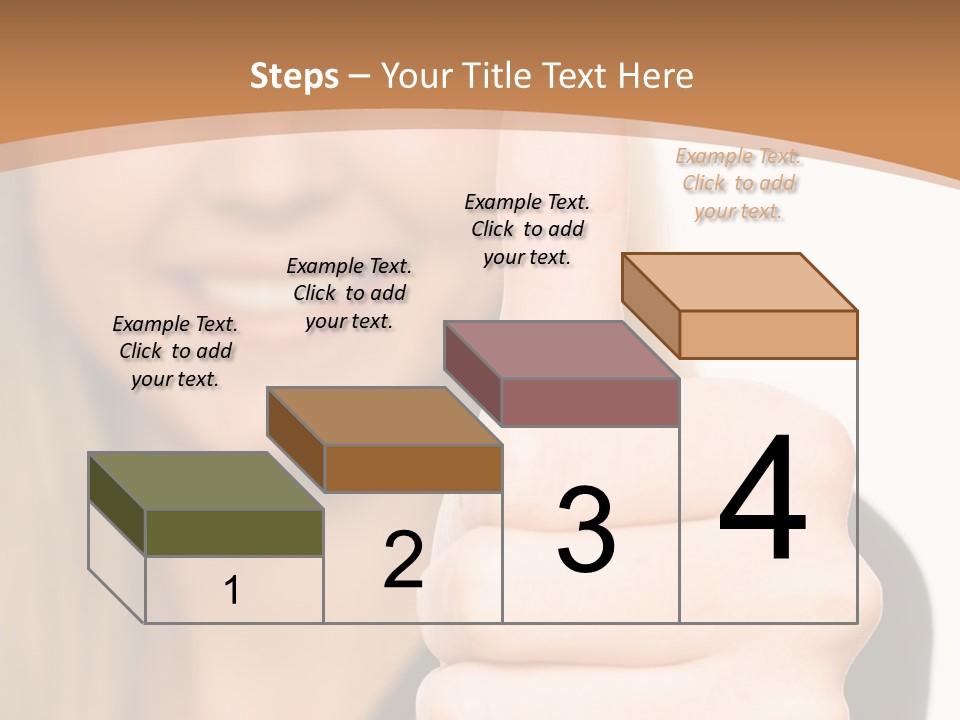 Steps – Your Title Text Here

Example Text. Click to add your text.

Example Text. Click to add your text.

Example Text. Click to add your text.

Example Text. Click to add your text.

1

2

3

4